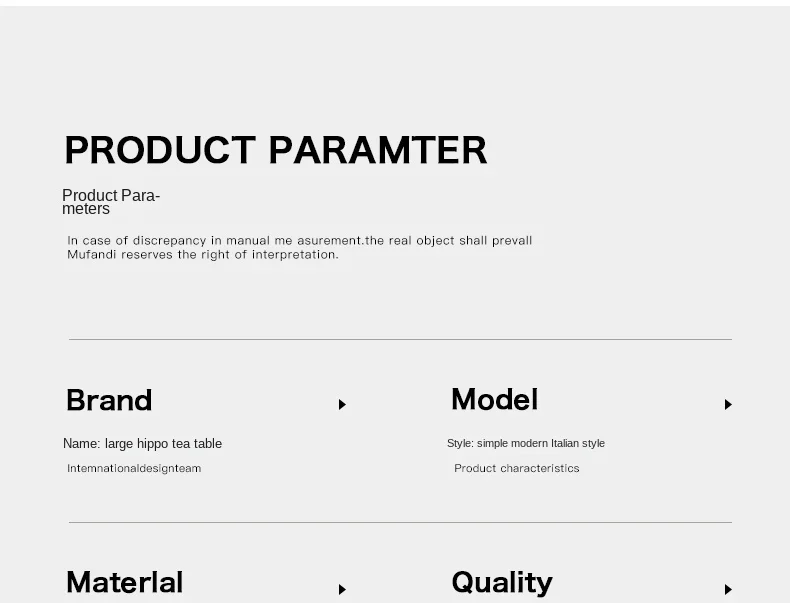 PRODUCT PARAMTER

Product Parameters

In case of discrepancy in manual me asurement.the real object shall prevall
Mufandi reserves the right of interpretation.

Brand

Name: large hippo tea table

Intemnationaldesignteam

Model

Style: simple modern Italian style

Product characteristics

Materlal

Quality